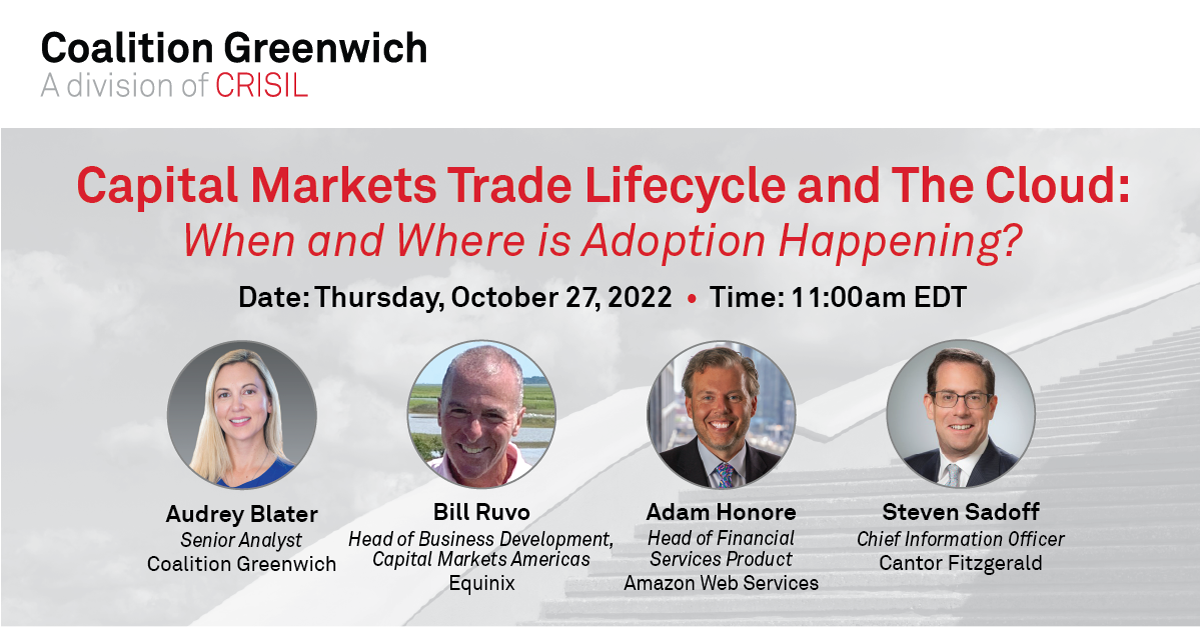 Coalition Greenwich
A division of CRISIL

Capital Markets Trade Lifecycle and The Cloud:
When and Where is Adoption Happening?

Date: Thursday, October 27, 2022 • Time: 11:00am EDT

Audrey Blater
Senior Analyst
Coalition Greenwich

Bill Ruvo
Head of Business Development, Capital Markets Americas
Equinix

Adam Honore
Head of Financial Services Product
Amazon Web Services

Steven Sadoff
Chief Information Officer
Cantor Fitzgerald